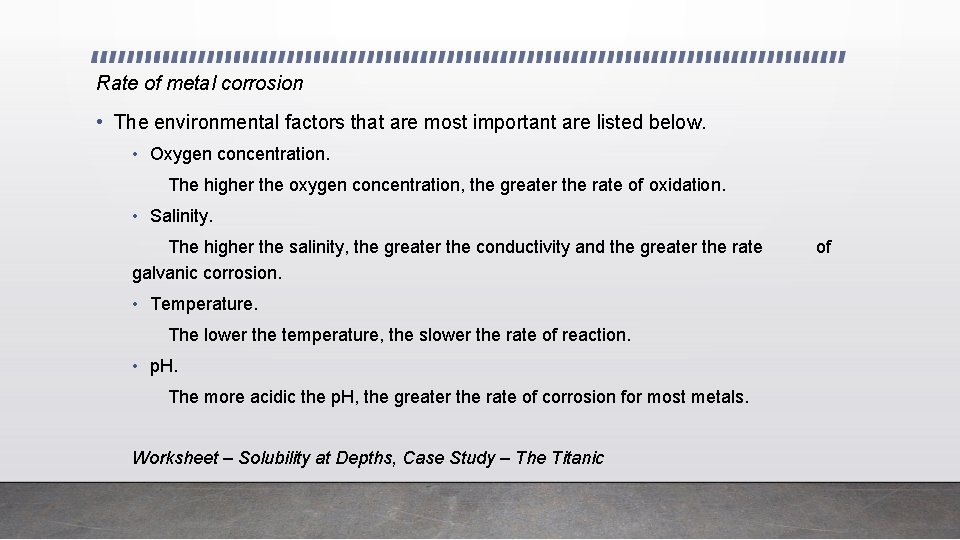 Rate of metal corrosion

• The environmental factors that are most important are listed below.

• Oxygen concentration.

The higher the oxygen concentration, the greater the rate of oxidation.

• Salinity.

The higher the salinity, the greater the conductivity and the greater the rate of galvanic corrosion.

• Temperature.

The lower the temperature, the slower the rate of reaction.

• pH.

The more acidic the pH, the greater the rate of corrosion for most metals.

Worksheet – Solubility at Depths, Case Study – The Titanic